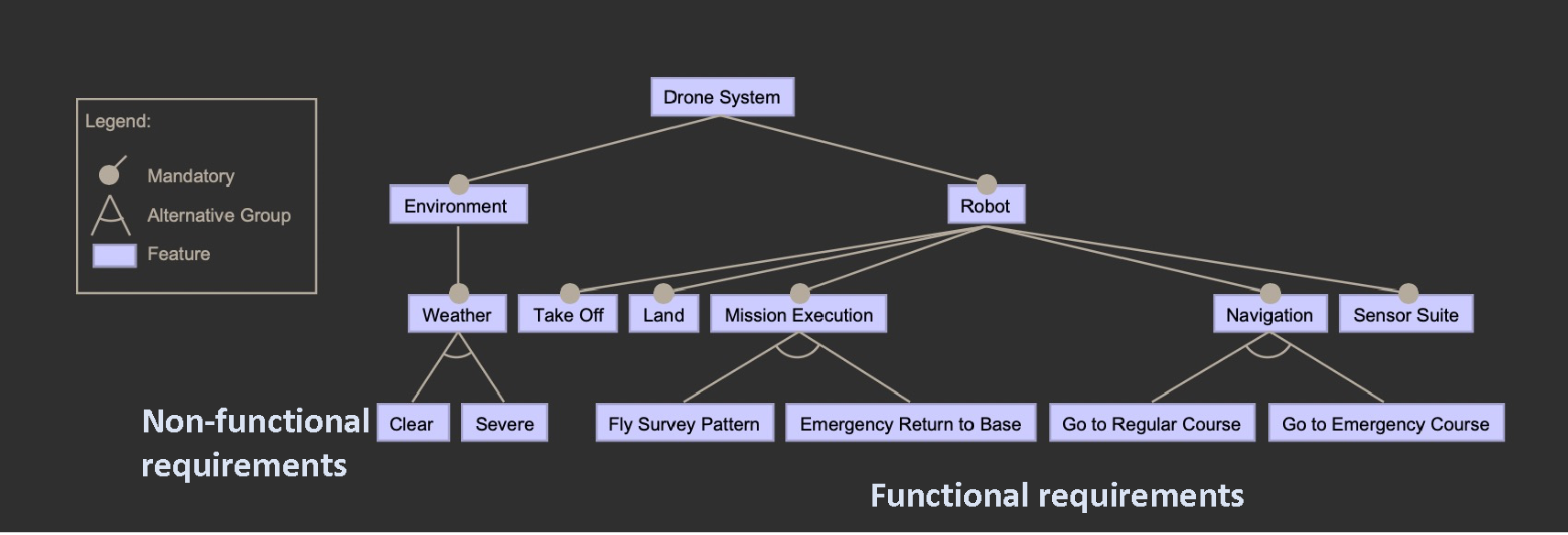 Legend:

Mandatory

Alternative Group

Feature

Drone System

Environment

Robot

Weather

Take Off

Land

Mission Execution

Navigation

Sensor Suite

Clear

Severe

Fly Survey Pattern

Emergency Return to Base

Go to Regular Course

Go to Emergency Course

Non-functional requirements

Functional requirements